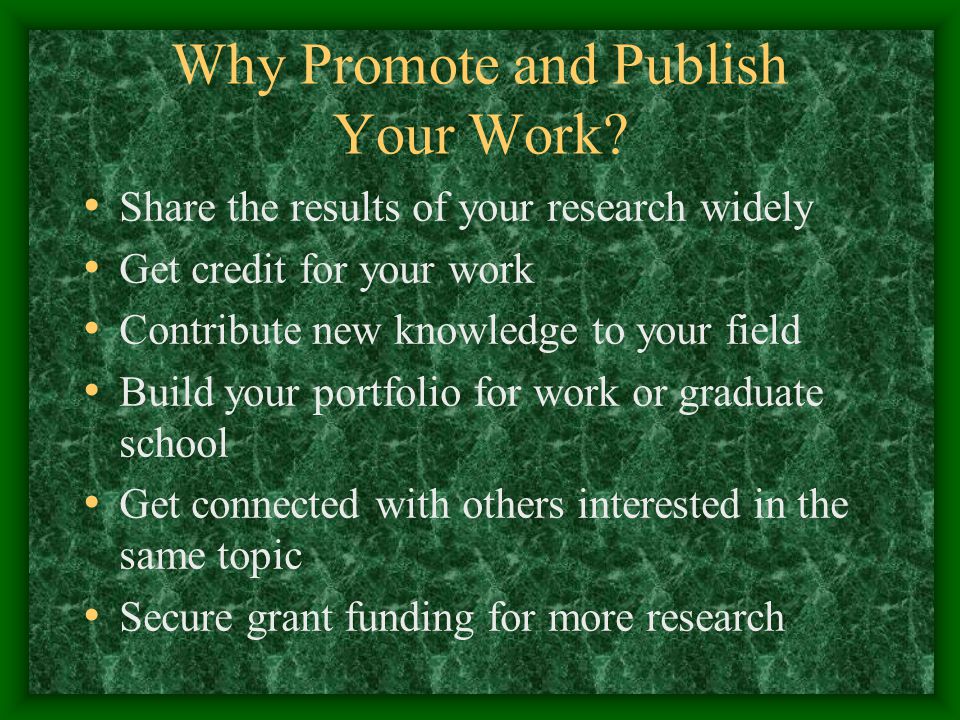 Why Promote and Publish Your Work?

• Share the results of your research widely
• Get credit for your work
• Contribute new knowledge to your field
• Build your portfolio for work or graduate school
• Get connected with others interested in the same topic
• Secure grant funding for more research